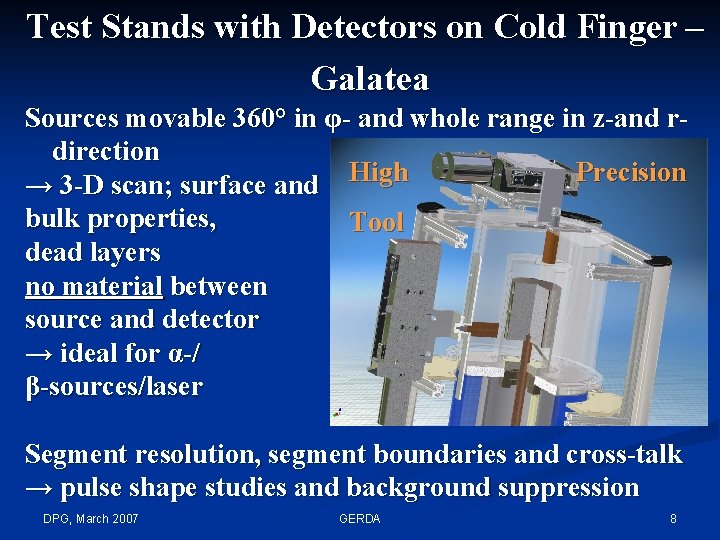 Test Stands with Detectors on Cold Finger – Galatea

Sources movable 360° in φ- and whole range in z-and r-direction
→ 3-D scan; surface and bulk properties,
dead layers
no material between source and detector
→ ideal for α-/ β-sources/laser

High Precision Tool

Segment resolution, segment boundaries and cross-talk
→ pulse shape studies and background suppression

DPG, March 2007

GERDA

8